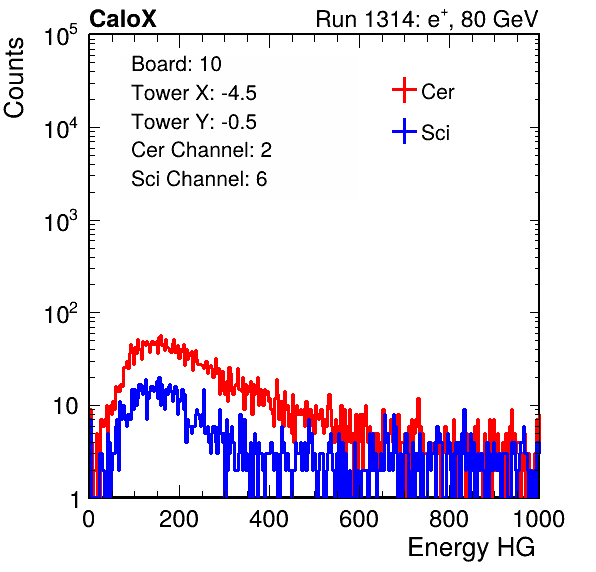 CaloX

Run 1314: $e^{+}$, 80 GeV

Counts

$10^5$

$10^4$

$10^3$

$10^2$

10

1

Board: 10
Tower X: -4.5
Tower Y: -0.5
Cer Channel: 2
Sci Channel: 6

Cer

Sci

0 200 400 600 800 1000

Energy HG